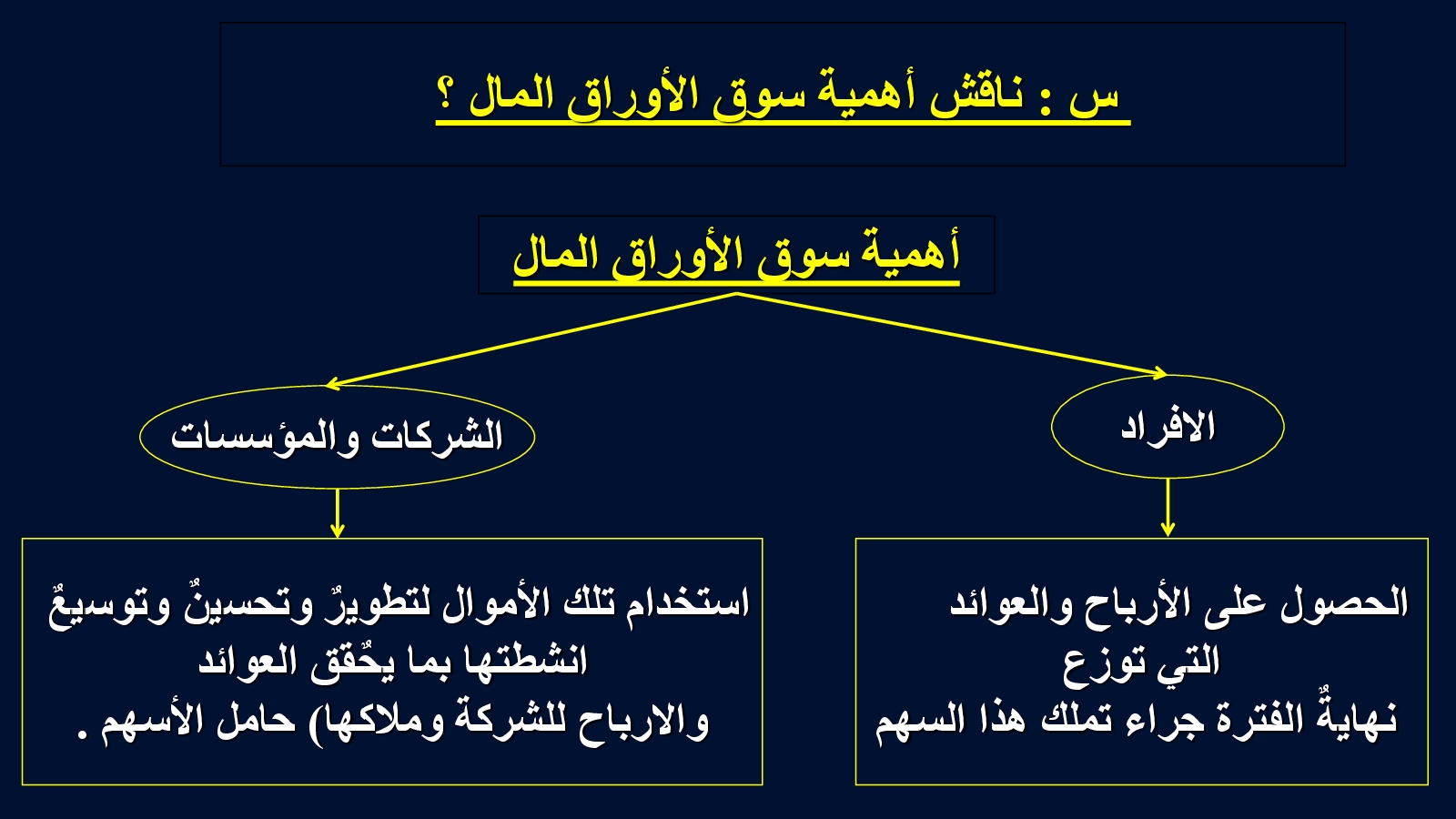 س : ناقش أهمية سوق الأوراق المال ؟

أهمية سوق الأوراق المال

الافراد

الشركات والمؤسسات

الحصول على الأرباح والعوائد التي توزع نهايةٌ الفترة جراء تملك هذا السهم

استخدام تلك الأموال لتطويرٌ وتحسينٌ وتوسيعٌ انشطتها بما يحٌقق العوائد والارباح للشركة وملاكها) حامل الأسهم .